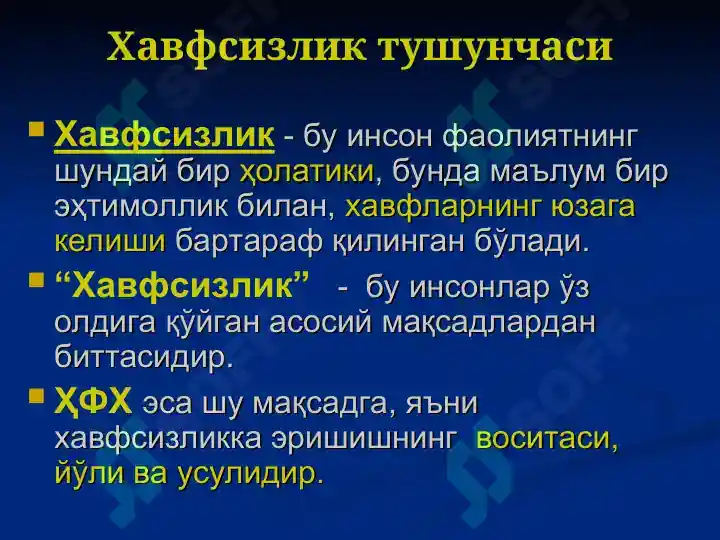 Хавфсизлик тушунчаси

Хавфсизлик - бу инсон фаолиятнинг шундай бир ҳолатики, бунда маълум бир эҳтимоллик билан, хавфларнинг юзага келиши бартараф қилинган бўлади.

“Хавфсизлик” - бу инсонлар ўз олдига қўйган асосий мақсадлардан биттасидир.

ҲФХ эса шу мақсадга, яъни хавфсизликка эришишнинг воситаси, йўли ва усулидир.